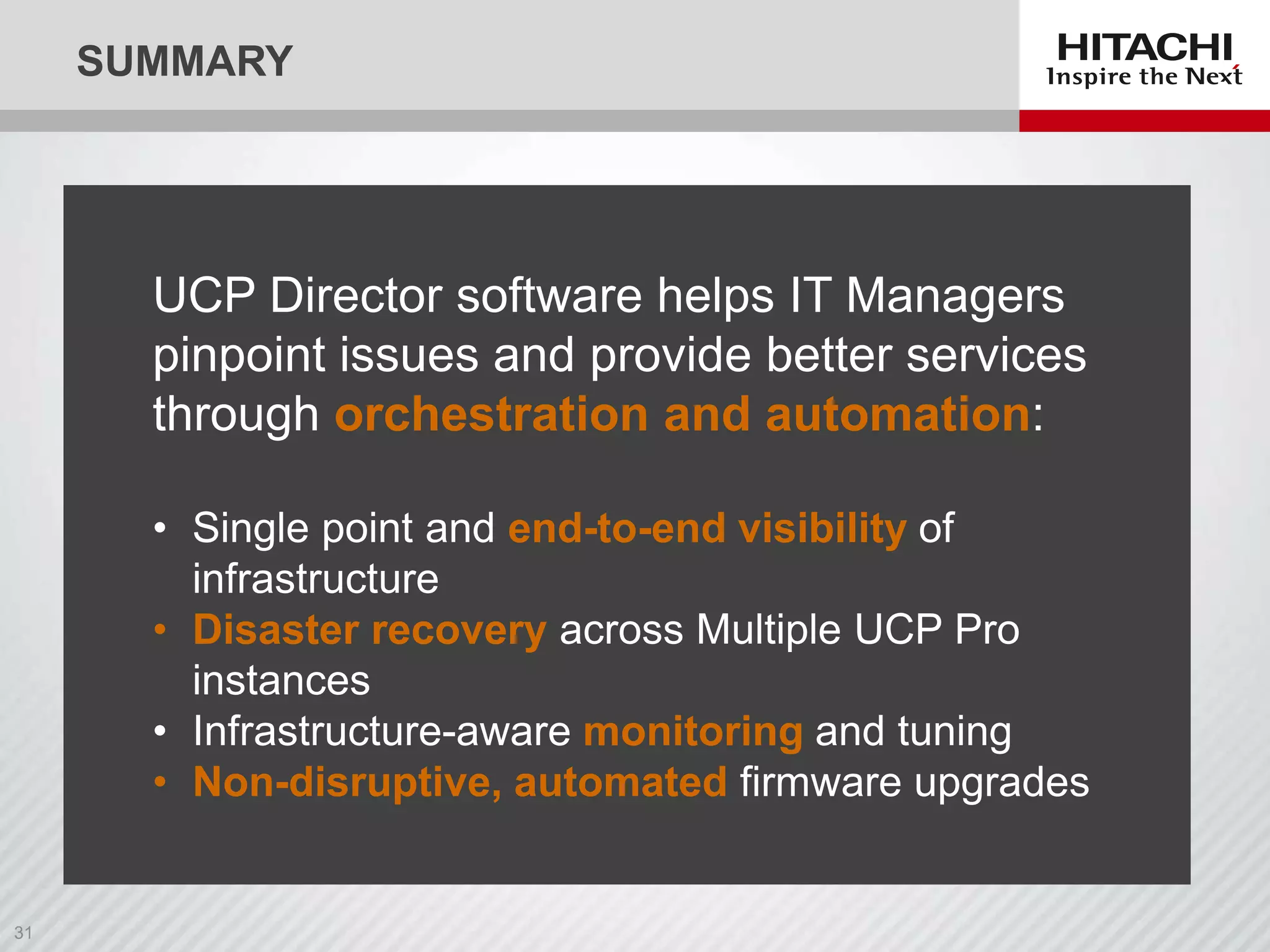 SUMMARY

HITACHI
Inspire the Next

UCP Director software helps IT Managers pinpoint issues and provide better services through orchestration and automation:

• Single point and end-to-end visibility of infrastructure
• Disaster recovery across Multiple UCP Pro instances
• Infrastructure-aware monitoring and tuning
• Non-disruptive, automated firmware upgrades

31